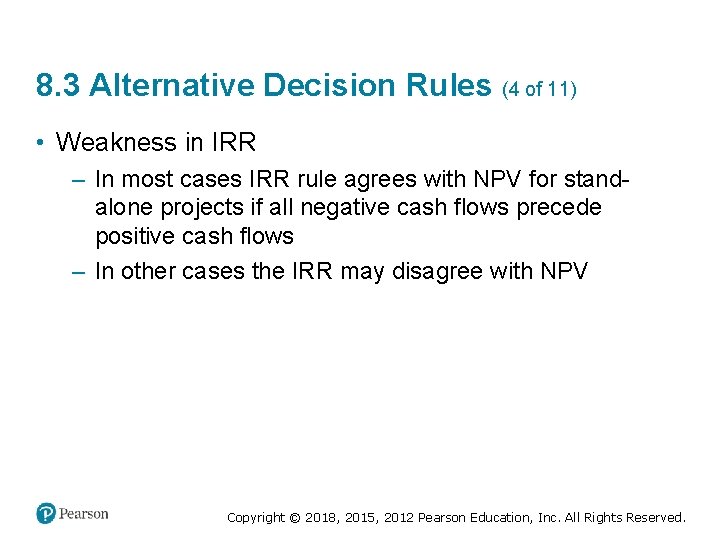 8.3 Alternative Decision Rules (4 of 11)

• Weakness in IRR

– In most cases IRR rule agrees with NPV for stand-alone projects if all negative cash flows precede positive cash flows

– In other cases the IRR may disagree with NPV

Pearson

Copyright © 2018, 2015, 2012 Pearson Education, Inc. All Rights Reserved.